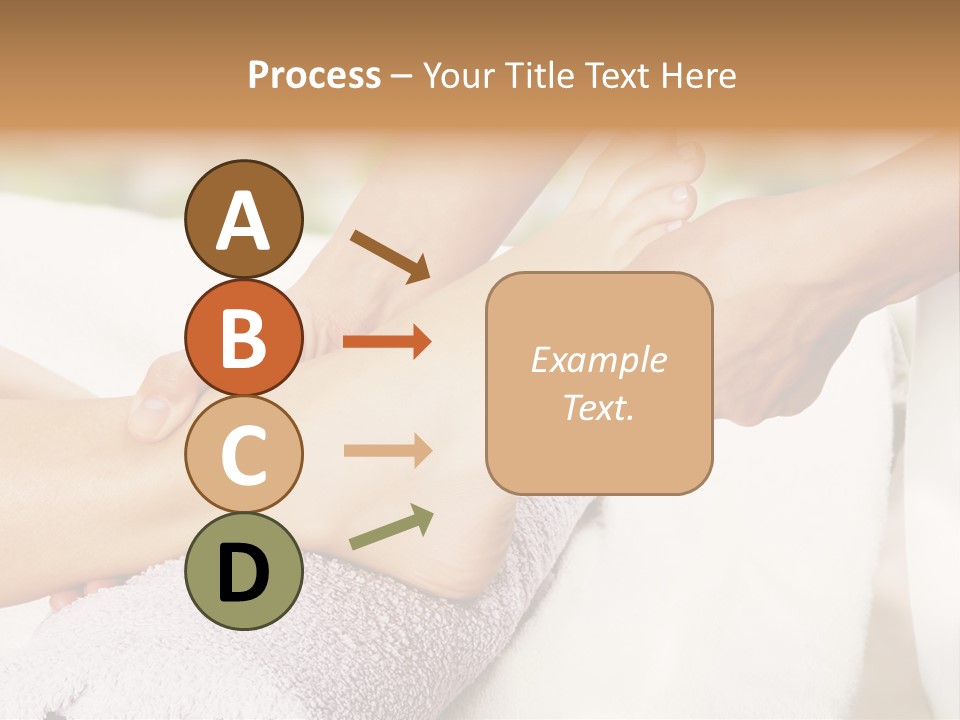 Process – Your Title Text Here

A

B

C

D

Example Text.